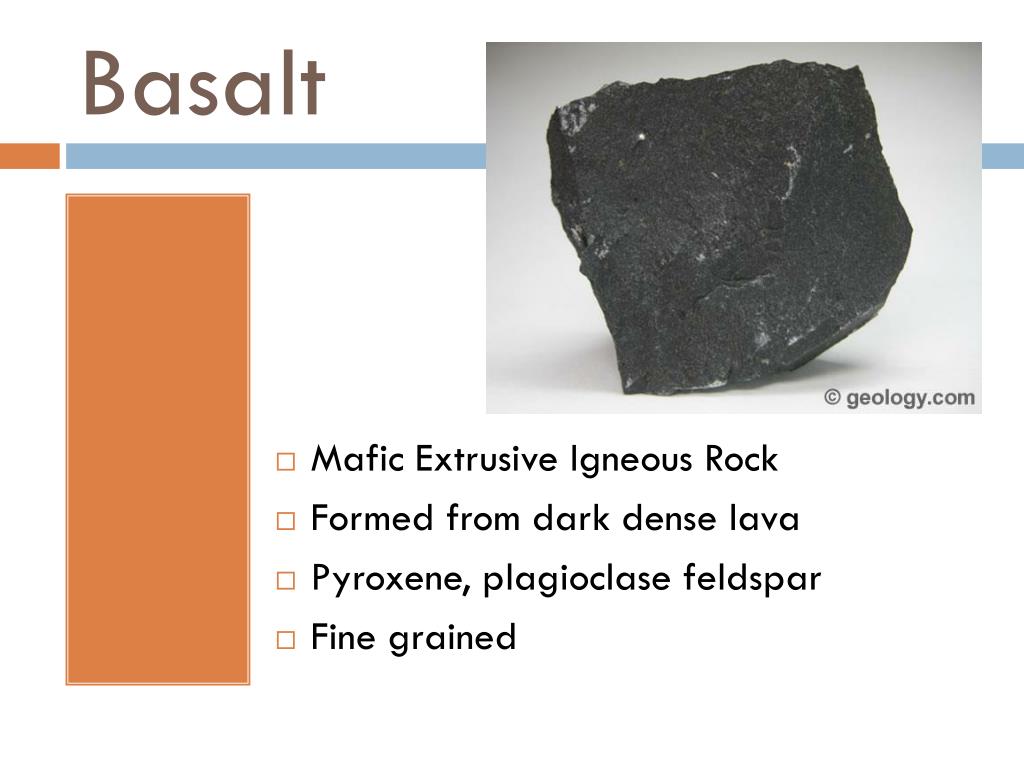 Basalt

© geology.com

□ Mafic Extrusive Igneous Rock
□ Formed from dark dense lava
□ Pyroxene, plagioclase feldspar
□ Fine grained